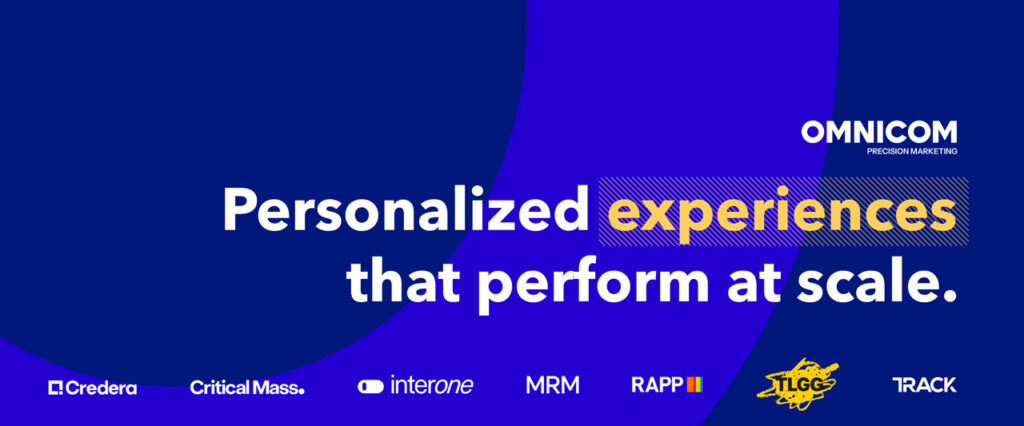 OMNICOM
PRECISION MARKETING

Personalized experiences that perform at scale.

Credera Critical Mass. interone MRM RAPP TLGG TRACK